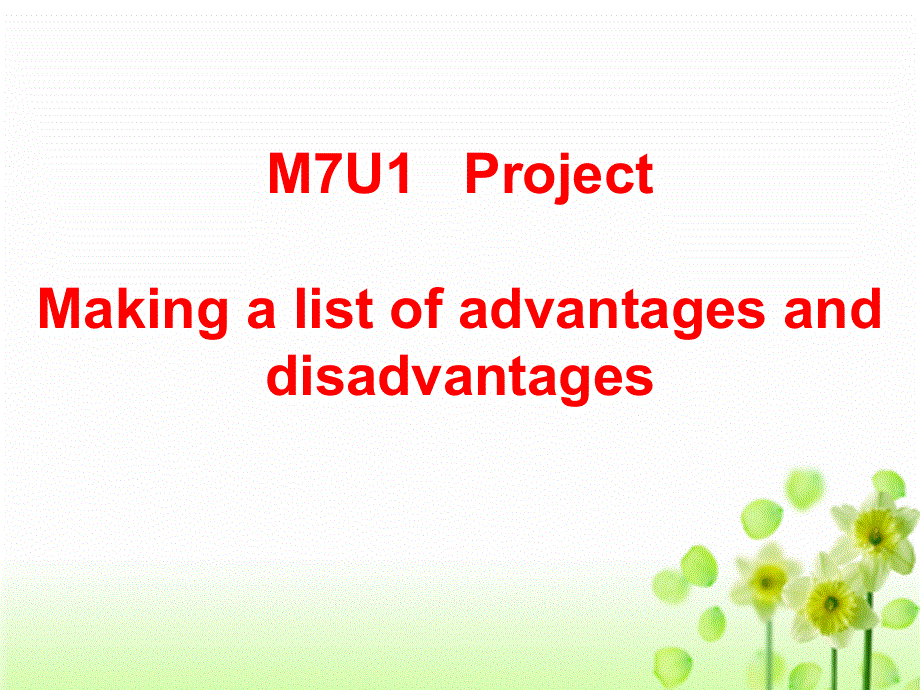 M7U1 Project

Making a list of advantages and disadvantages